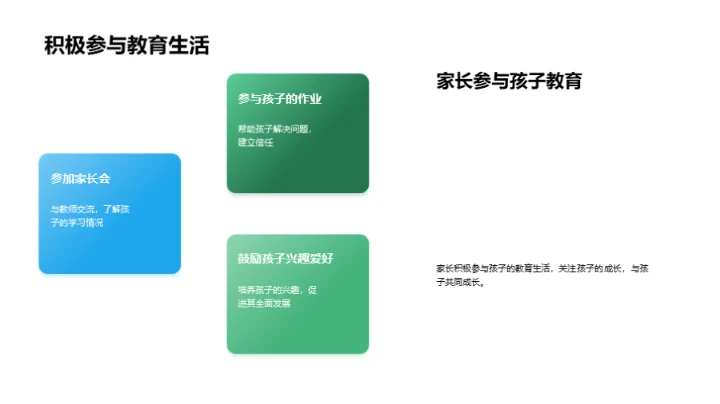 积极参与教育生活

参加家长会

与教师交流，了解孩子的学习情况

参与孩子的作业

帮助孩子解决问题，建立信任

鼓励孩子兴趣爱好

培养孩子的兴趣，促进其全面发展

家长参与孩子教育

家长积极参与孩子的教育生活，关注孩子的成长，与孩子共同成长。